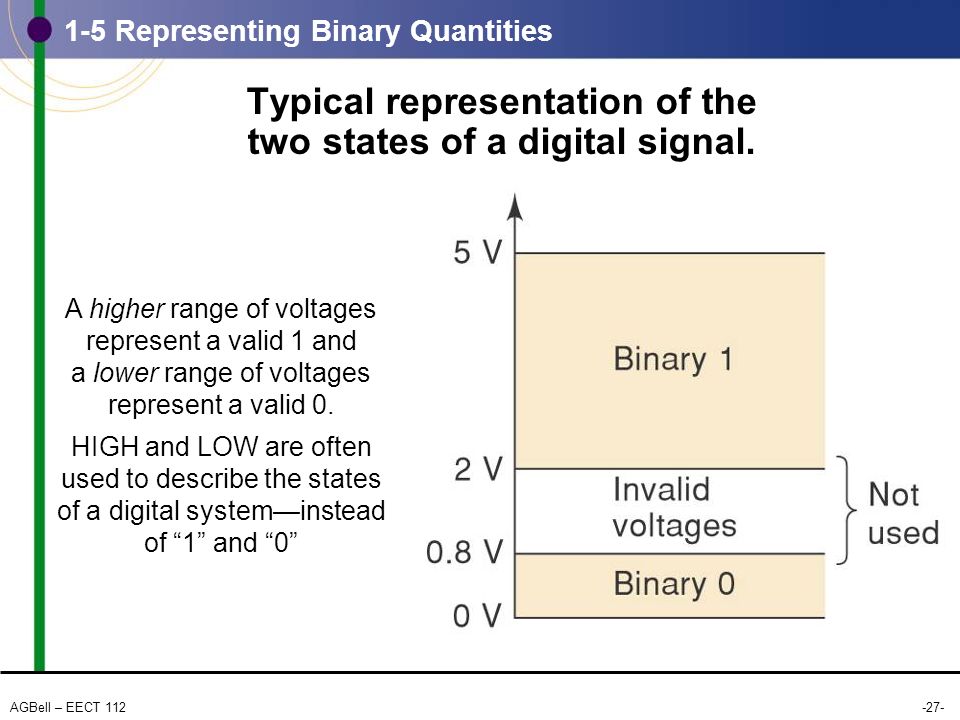 1-5 Representing Binary Quantities

Typical representation of the two states of a digital signal.

A higher range of voltages represent a valid 1 and a lower range of voltages represent a valid 0.

HIGH and LOW are often used to describe the states of a digital system—instead of “1” and “0”

5 V
Binary 1
2 V
Invalid voltages
Not used
0.8 V
Binary 0
0 V

AGBell – EECT 112

-27-